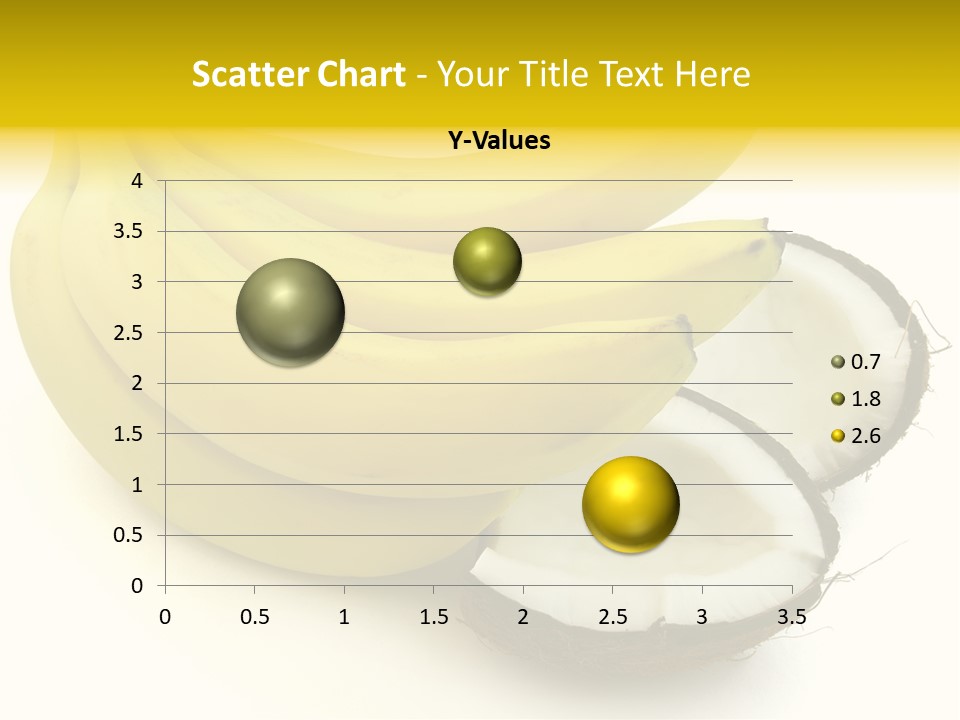 Scatter Chart - Your Title Text Here

Y-Values

4
3.5
3
2.5
2
1.5
1
0.5
0

0 0.5 1 1.5 2 2.5 3 3.5

0.7
1.8
2.6